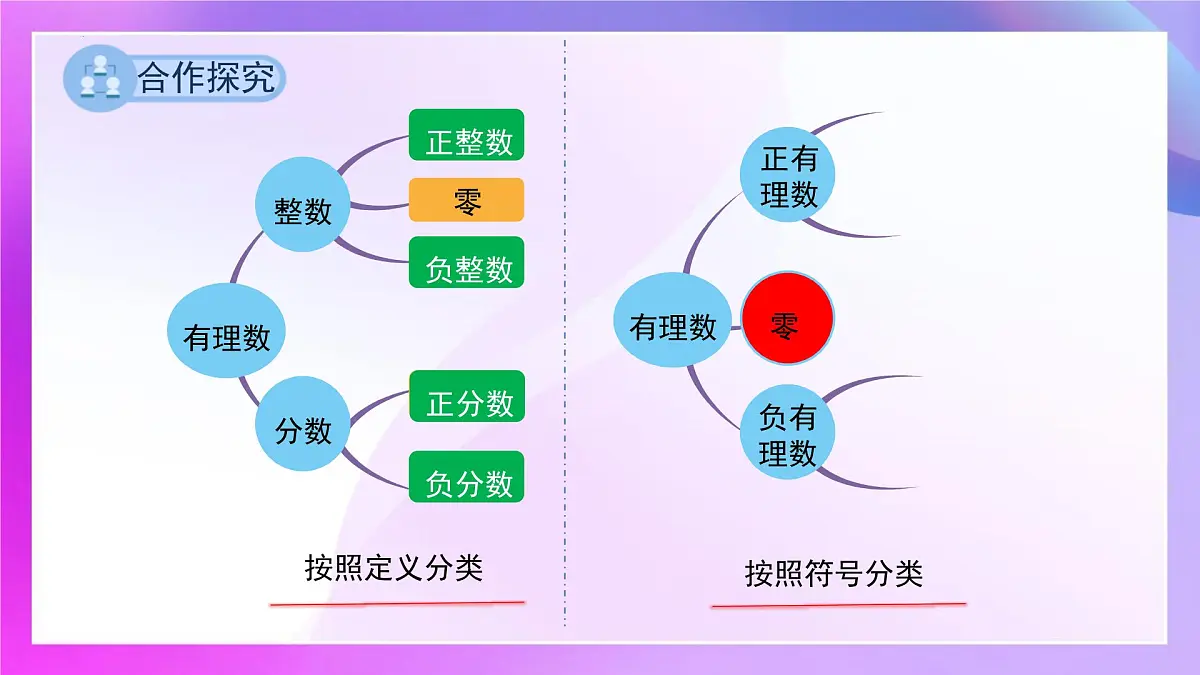 合作探究

有理数

整数

正整数

零

负整数

分数

正分数

负分数

按照定义分类

有理数

正有理数

零

负有理数

按照符号分类